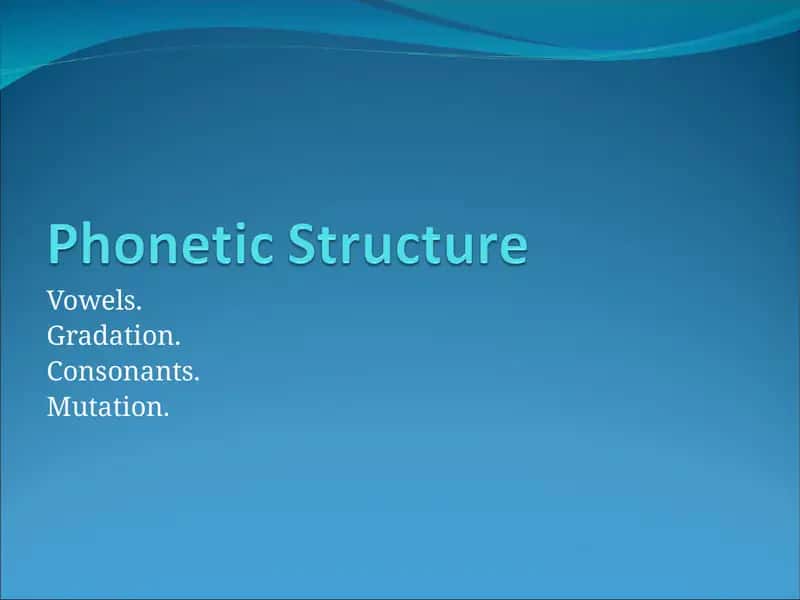 Phonetic Structure

Vowels.
Gradation.
Consonants.
Mutation.